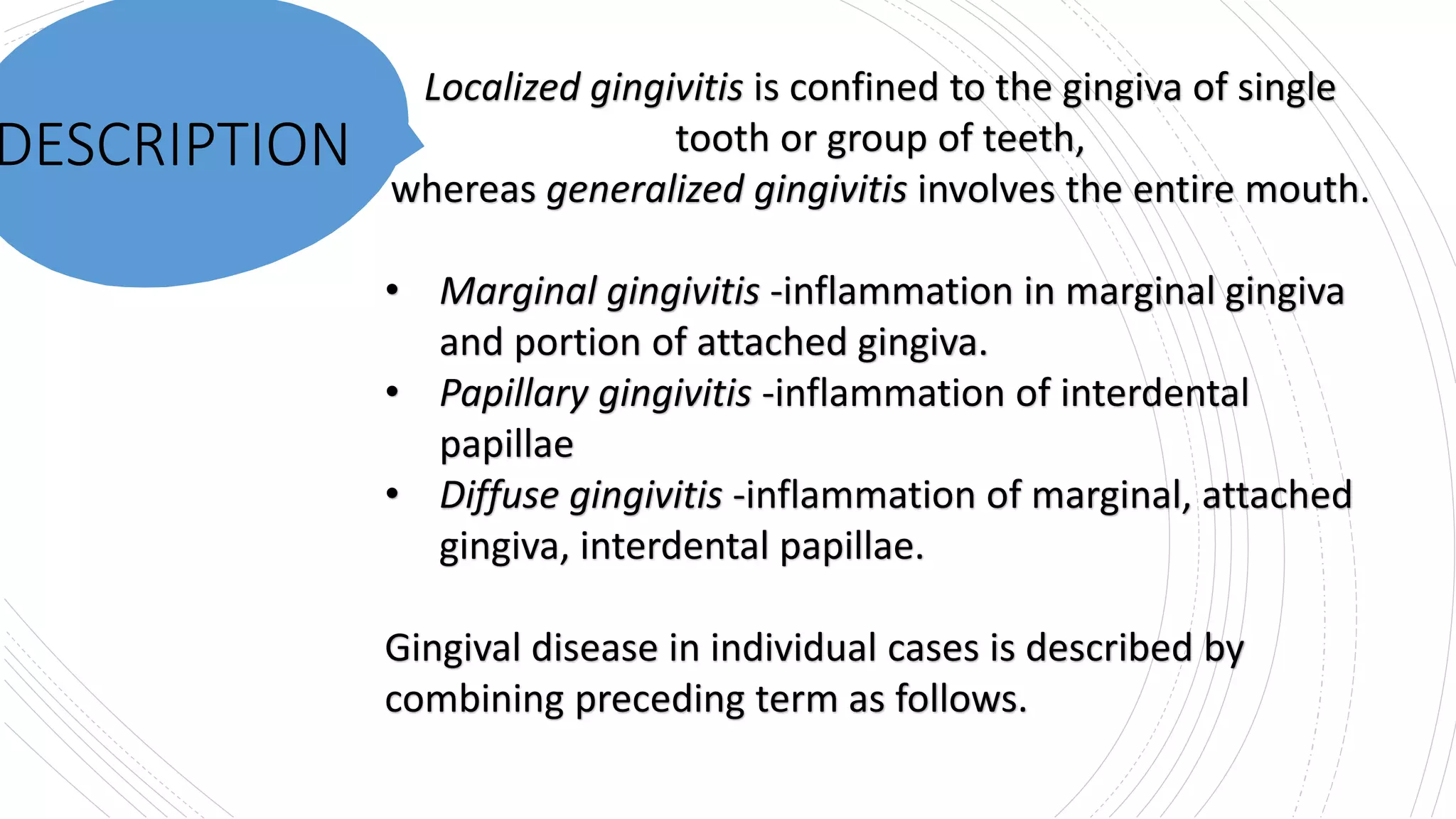 DESCRIPTION

Localized gingivitis is confined to the gingiva of single tooth or group of teeth,
whereas generalized gingivitis involves the entire mouth.

• Marginal gingivitis -inflammation in marginal gingiva and portion of attached gingiva.
• Papillary gingivitis -inflammation of interdental papillae
• Diffuse gingivitis -inflammation of marginal, attached gingiva, interdental papillae.

Gingival disease in individual cases is described by combining preceding term as follows.